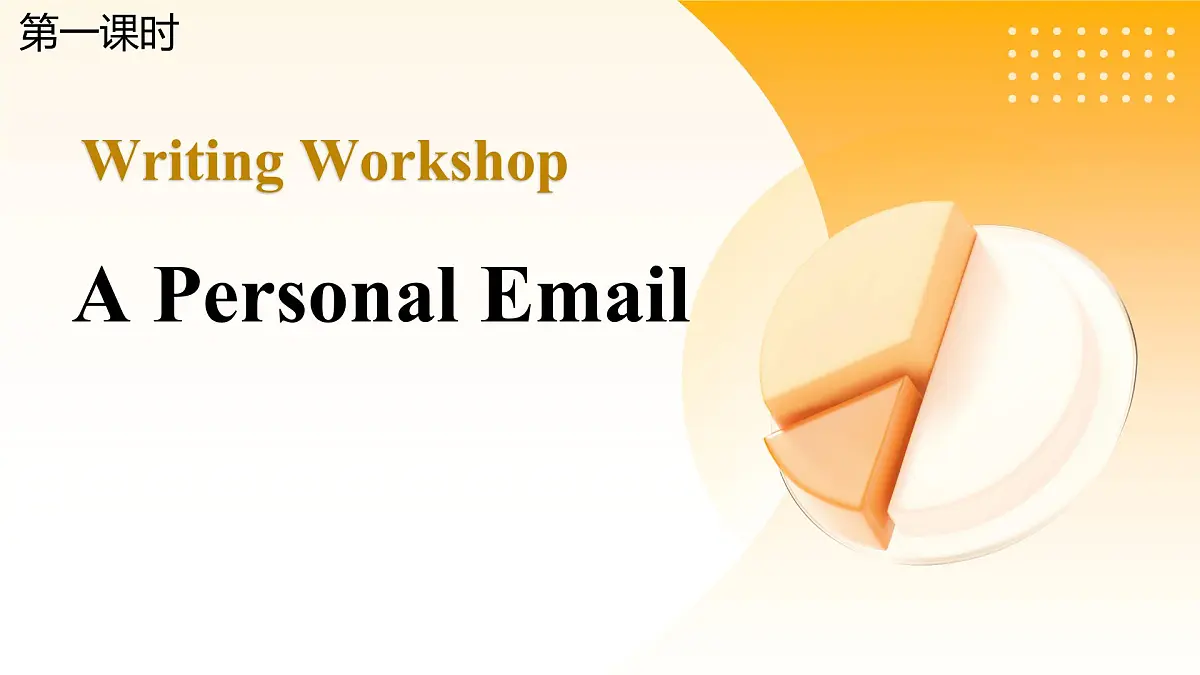 第一课时

Writing Workshop

A Personal Email